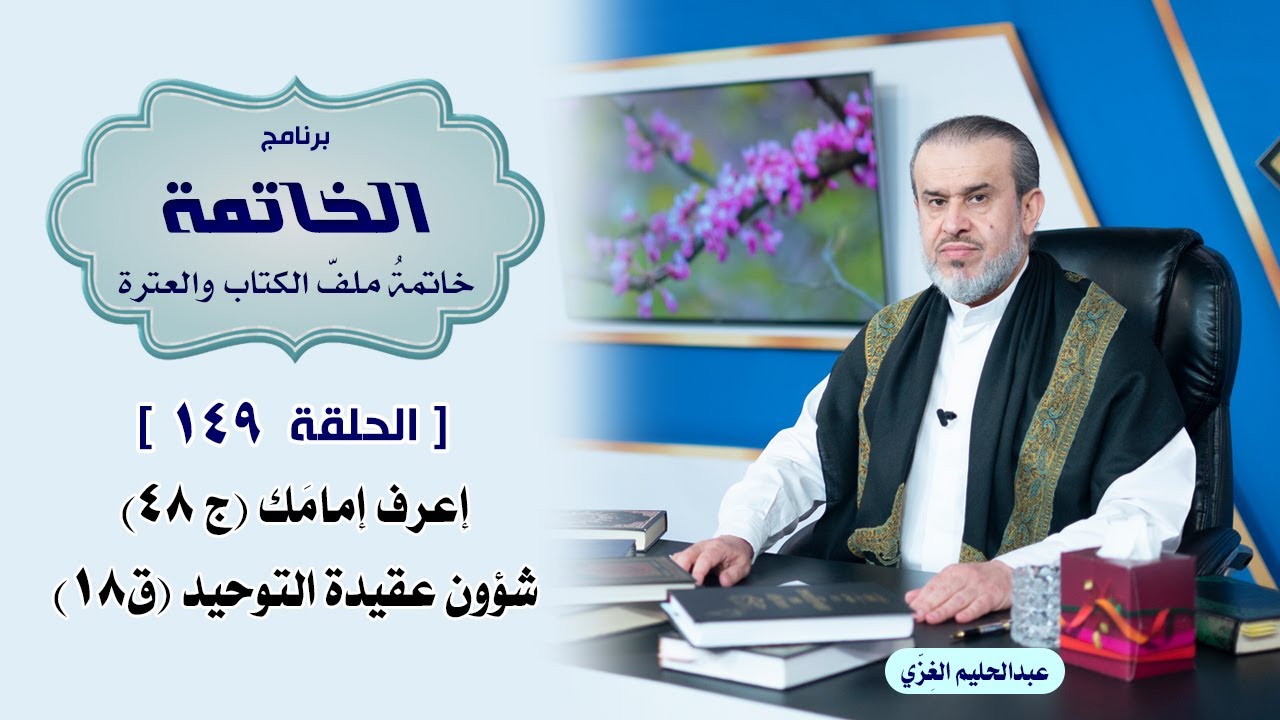 برنامج
الخاتمة
خاتمةُ ملفّ الكتاب والعترة

[ الحلقة ١٤٩ ]
إعرف إمامَك (ج ٤٨)
شؤون عقيدة التوحيد (ق١٨)

عبدالحليم الغِزّي